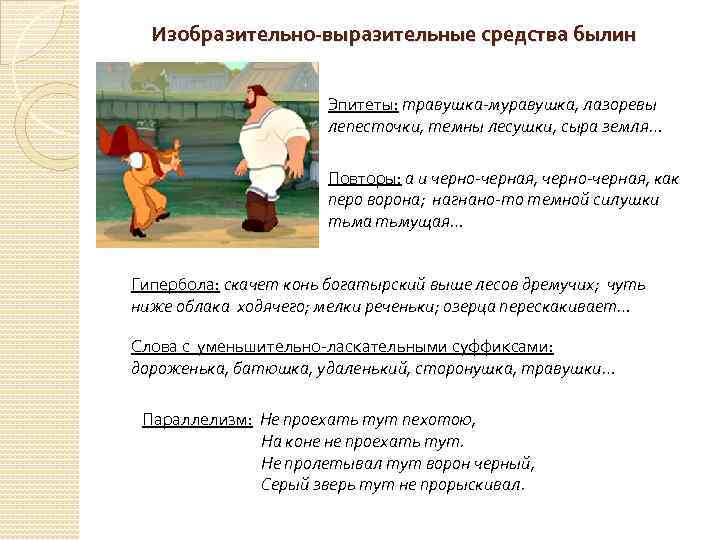 Изобразительно-выразительные средства былин

Эпитеты: травушка-муравушка, лазоревы лепесточки, темны лесушки, сыра земля…

Повторы: а и черно-черная, черно-черная, как перо ворона; нагнано-то темной силушки тьма тьмущая…

Гипербола: скачет конь богатырский выше лесов дремучих; чуть ниже облака ходячего; мелки реченьки; озерца перескакивает…

Слова с уменьшительно-ласкательными суффиксами: дороженька, батюшка, удаленький, сторонушка, травушки…

Параллелизм: Не проехать тут пехотою,
На коне не проехать тут.
Не пролетывал тут ворон черный,
Серый зверь тут не прорыскивал.